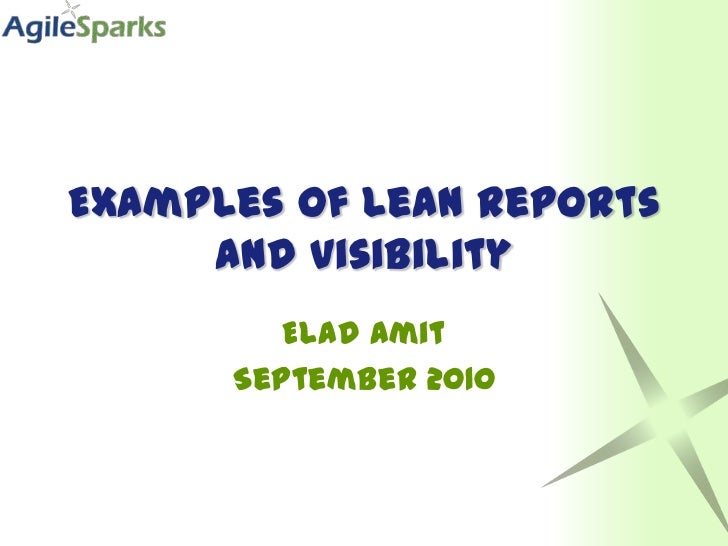 AgileSparks

EXAMPLES OF LEAN REPORTS AND VISIBILITY

ELAD AMIT
SEPTEMBER 2010